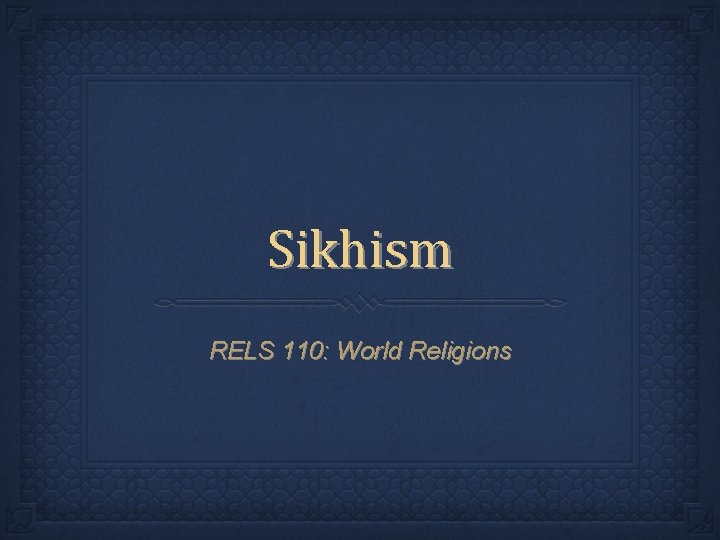 Sikhism

RELS 110: World Religions